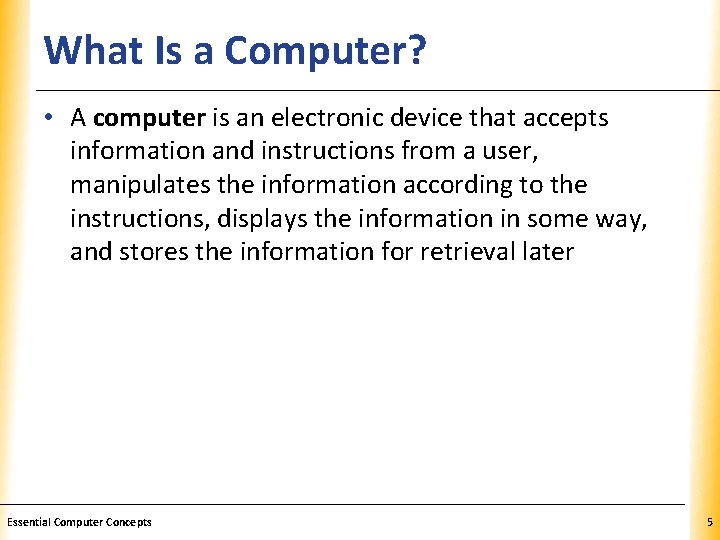 What Is a Computer?

• A computer is an electronic device that accepts information and instructions from a user, manipulates the information according to the instructions, displays the information in some way, and stores the information for retrieval later

Essential Computer Concepts

5